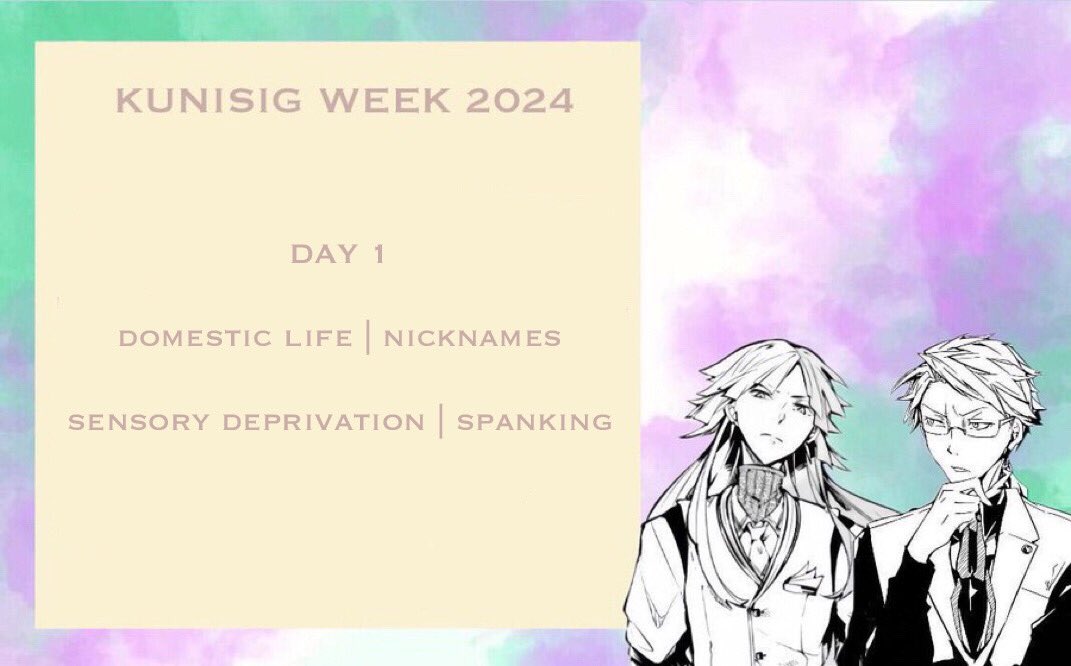 KUNISIG WEEK 2024

DAY 1

DOMESTIC LIFE | NICKNAMES

SENSORY DEPRIVATION | SPANKING